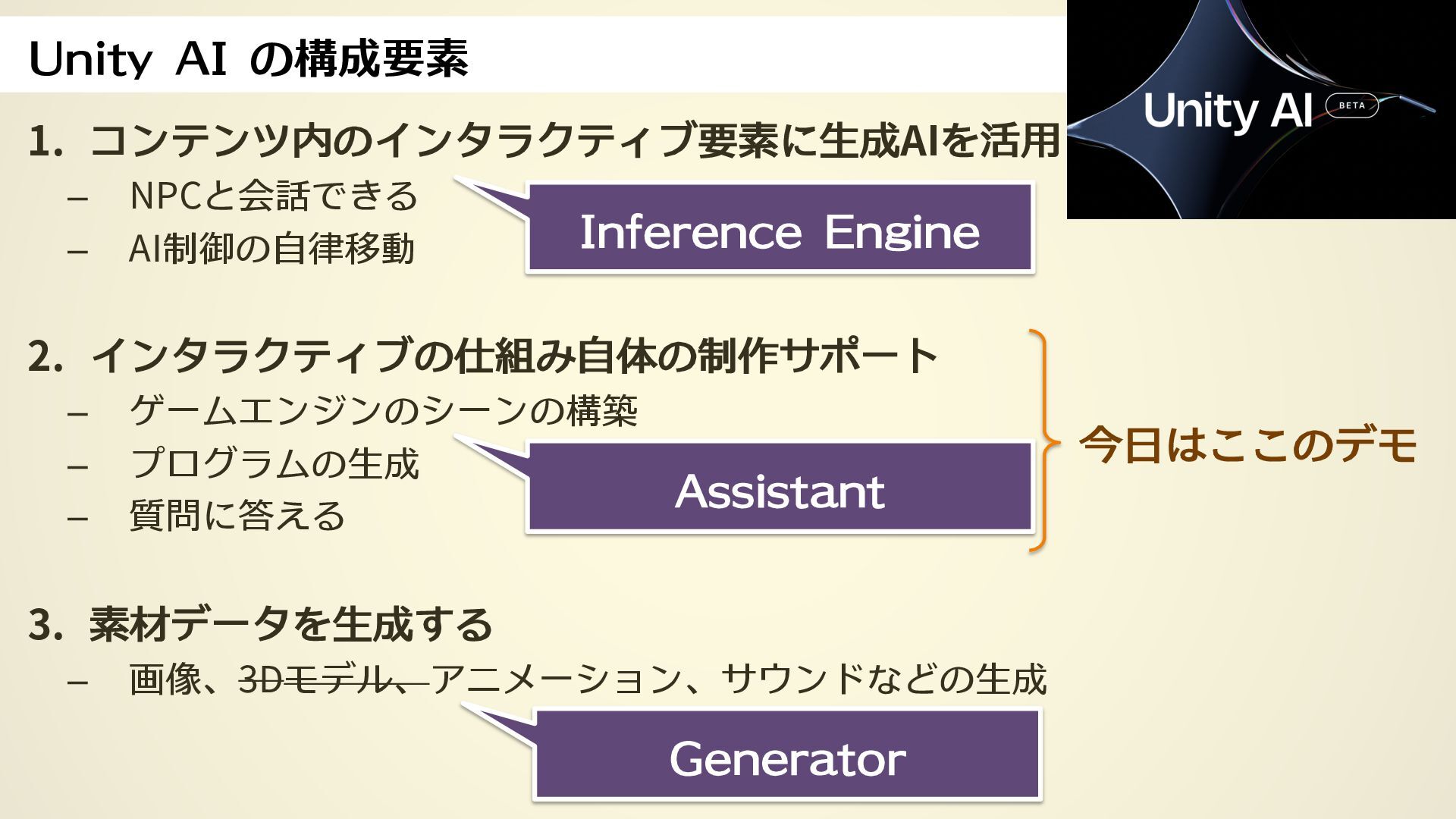 Unity AI の構成要素

Unity AI BETA

1. コンテンツ内のインタラクティブ要素に生成AIを活用
– NPCと会話できる
– AI制御の自律移動

Inference Engine

2. インタラクティブの仕組み自体の制作サポート
– ゲームエンジンのシーンの構築
– プログラムの生成
– 質問に答える

Assistant

今日はここのデモ

3. 素材データを生成する
– 画像、~~3Dモデル、~~アニメーション、サウンドなどの生成

Generator